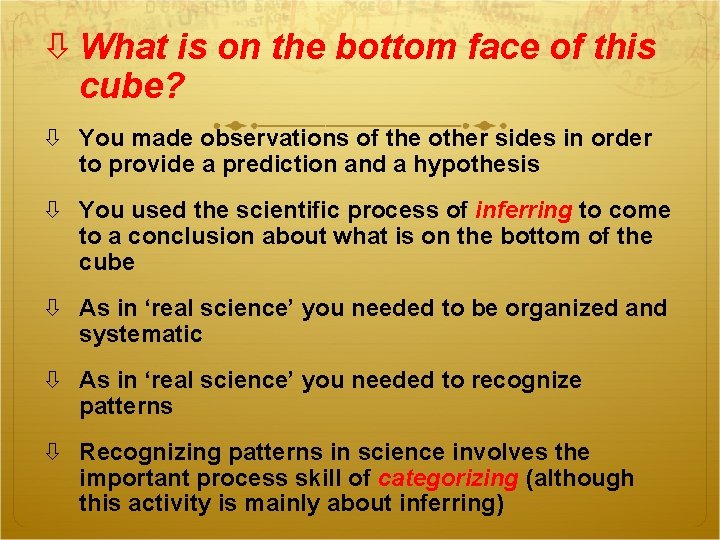 ⇩ What is on the bottom face of this cube?

⇩ You made observations of the other sides in order to provide a prediction and a hypothesis

⇩ You used the scientific process of inferring to come to a conclusion about what is on the bottom of the cube

⇩ As in ‘real science’ you needed to be organized and systematic

⇩ As in ‘real science’ you needed to recognize patterns

⇩ Recognizing patterns in science involves the important process skill of categorizing (although this activity is mainly about inferring)